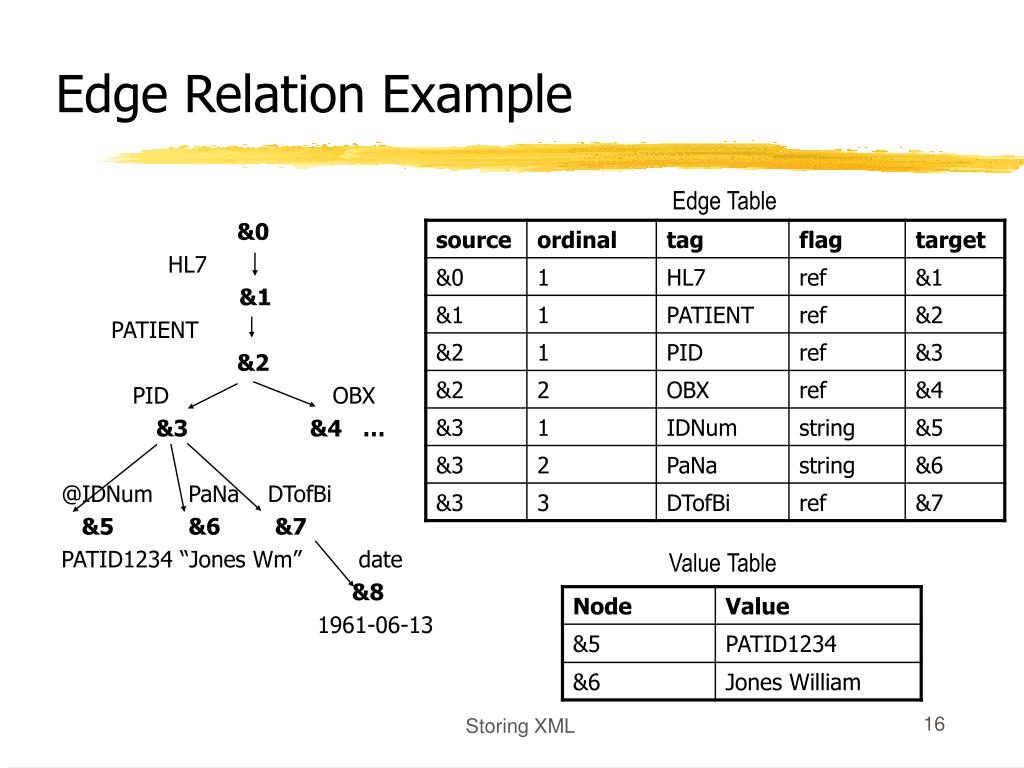 Edge Relation Example

&0
HL7
&1
PATIENT
&2
PID
OBX
&3
&4 …
@IDNum
PaNa
DTofBi
&5
&6
&7
PATID1234 “Jones Wm”
date
&8
1961-06-13

Edge Table

| source | ordinal | tag | flag | target |
|---|---|---|---|---|
| &0 | 1 | HL7 | ref | &1 |
| &1 | 1 | PATIENT | ref | &2 |
| &2 | 1 | PID | ref | &3 |
| &2 | 2 | OBX | ref | &4 |
| &3 | 1 | IDNum | string | &5 |
| &3 | 2 | PaNa | string | &6 |
| &3 | 3 | DTofBi | ref | &7 |

Value Table

| Node | Value |
|---|---|
| &5 | PATID1234 |
| &6 | Jones William |

Storing XML
16